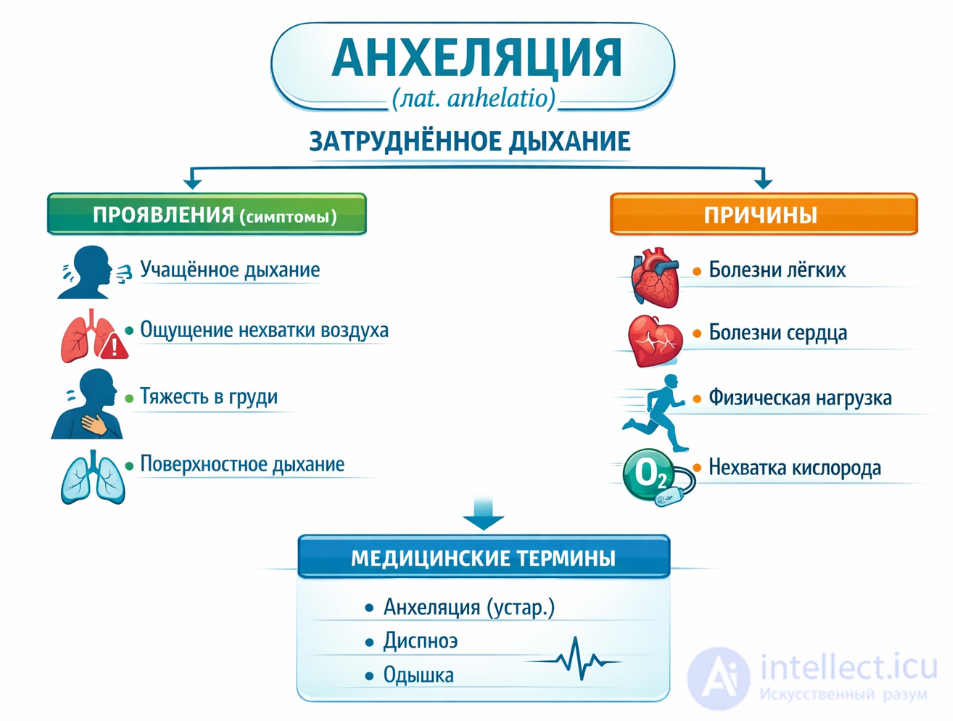 АНХЕЛЯЦИЯ
(лат. anhelatio)

ЗАТРУДНЁННОЕ ДЫХАНИЕ

ПРОЯВЛЕНИЯ (симптомы)

Учащённое дыхание
• Ощущение нехватки воздуха
• Тяжесть в груди
• Поверхностное дыхание

ПРИЧИНЫ

• Болезни лёгких
• Болезни сердца
• Физическая нагрузка
$O_2$
• Нехватка кислорода

МЕДИЦИНСКИЕ ТЕРМИНЫ

• Анхеляция (устар.)
• Диспноэ
• Одышка

intellect.icu
Искусственный разум